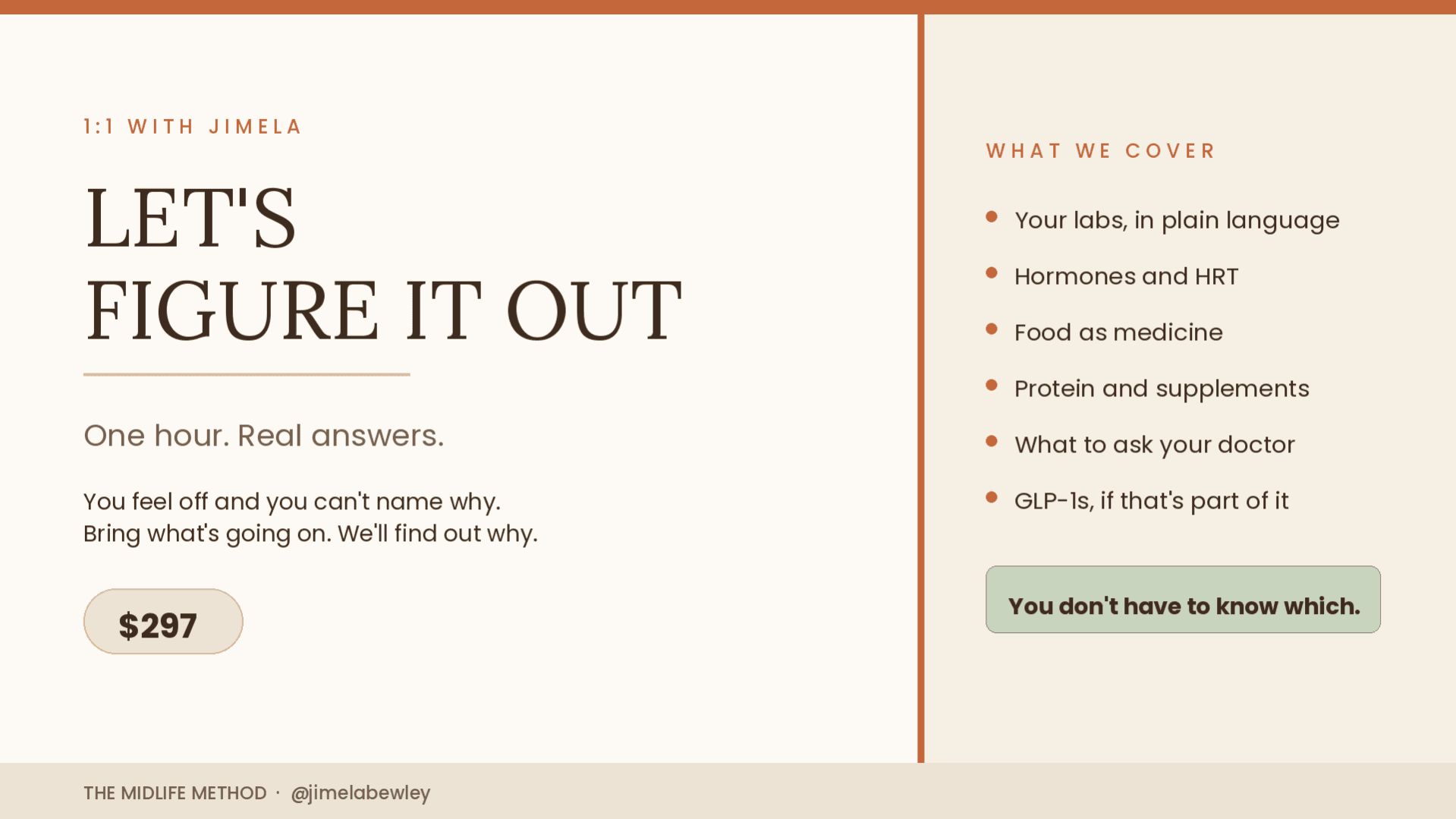 1:1 WITH JIMELA

LET'S
FIGURE IT OUT

One hour. Real answers.

You feel off and you can't name why. Bring what's going on. We'll find out why.

$297

WHAT WE COVER

• Your labs, in plain language
• Hormones and HRT
• Food as medicine
• Protein and supplements
• What to ask your doctor
• GLP-1s, if that's part of it

You don't have to know which.

THE MIDLIFE METHOD · @jimelabewley